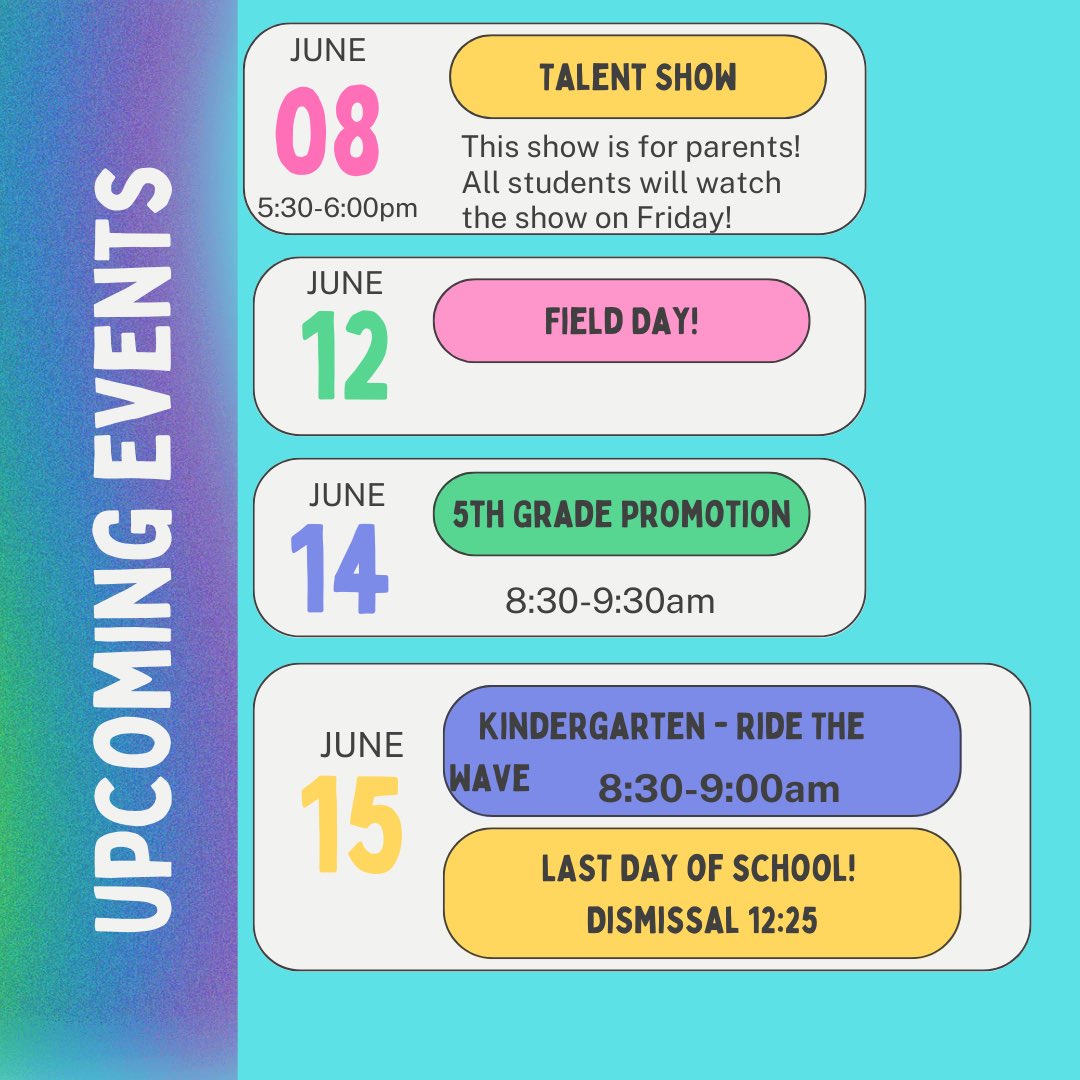 UPCOMING EVENTS

JUNE
08
5:30-6:00pm

TALENT SHOW

This show is for parents! All students will watch the show on Friday!

JUNE
12

FIELD DAY!

JUNE
14

5TH GRADE PROMOTION

8:30-9:30am

JUNE
15

KINDERGARTEN - RIDE THE WAVE
8:30-9:00am

LAST DAY OF SCHOOL!
DISMISSAL 12:25